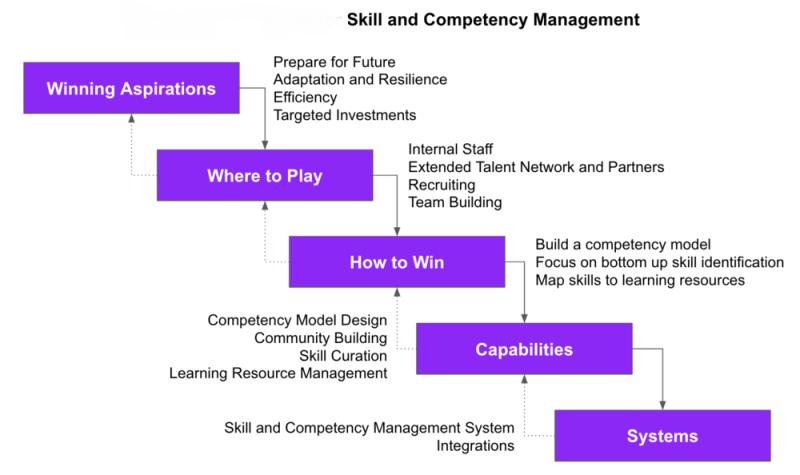 Skill and Competency Management

Winning Aspirations

Prepare for Future
Adaptation and Resilience
Efficiency
Targeted Investments

Where to Play

Internal Staff
Extended Talent Network and Partners
Recruiting
Team Building

How to Win

Build a competency model
Focus on bottom up skill identification
Map skills to learning resources

Competency Model Design
Community Building
Skill Curation
Learning Resource Management

Capabilities

Skill and Competency Management System
Integrations

Systems